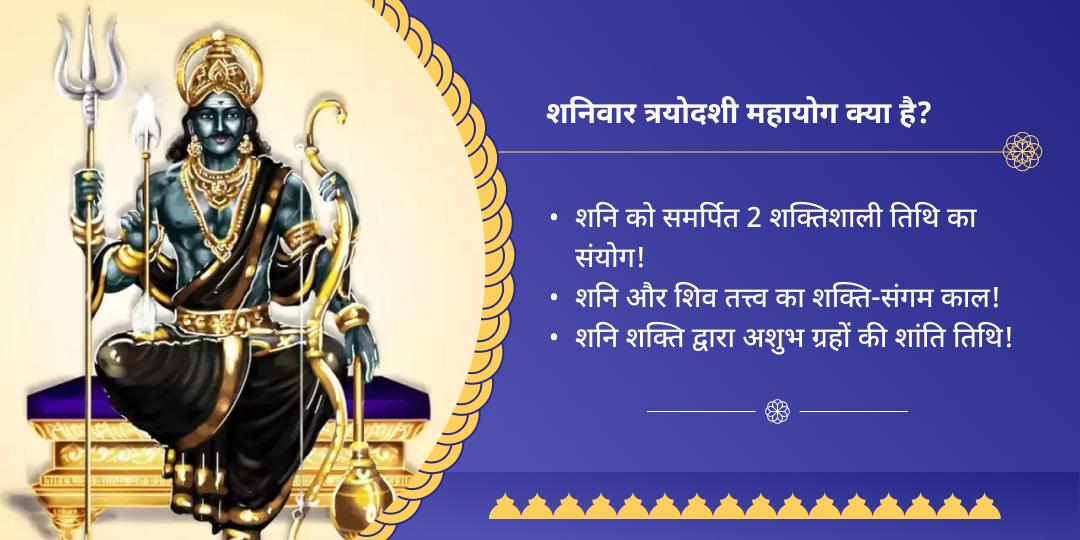 शनिवार त्रयोदशी महायोग क्या है?

• शनि को समर्पित 2 शक्तिशाली तिथि का संयोग!
• शनि और शिव तत्त्व का शक्ति-संगम काल!
• शनि शक्ति द्वारा अशुभ ग्रहों की शांति तिथि!